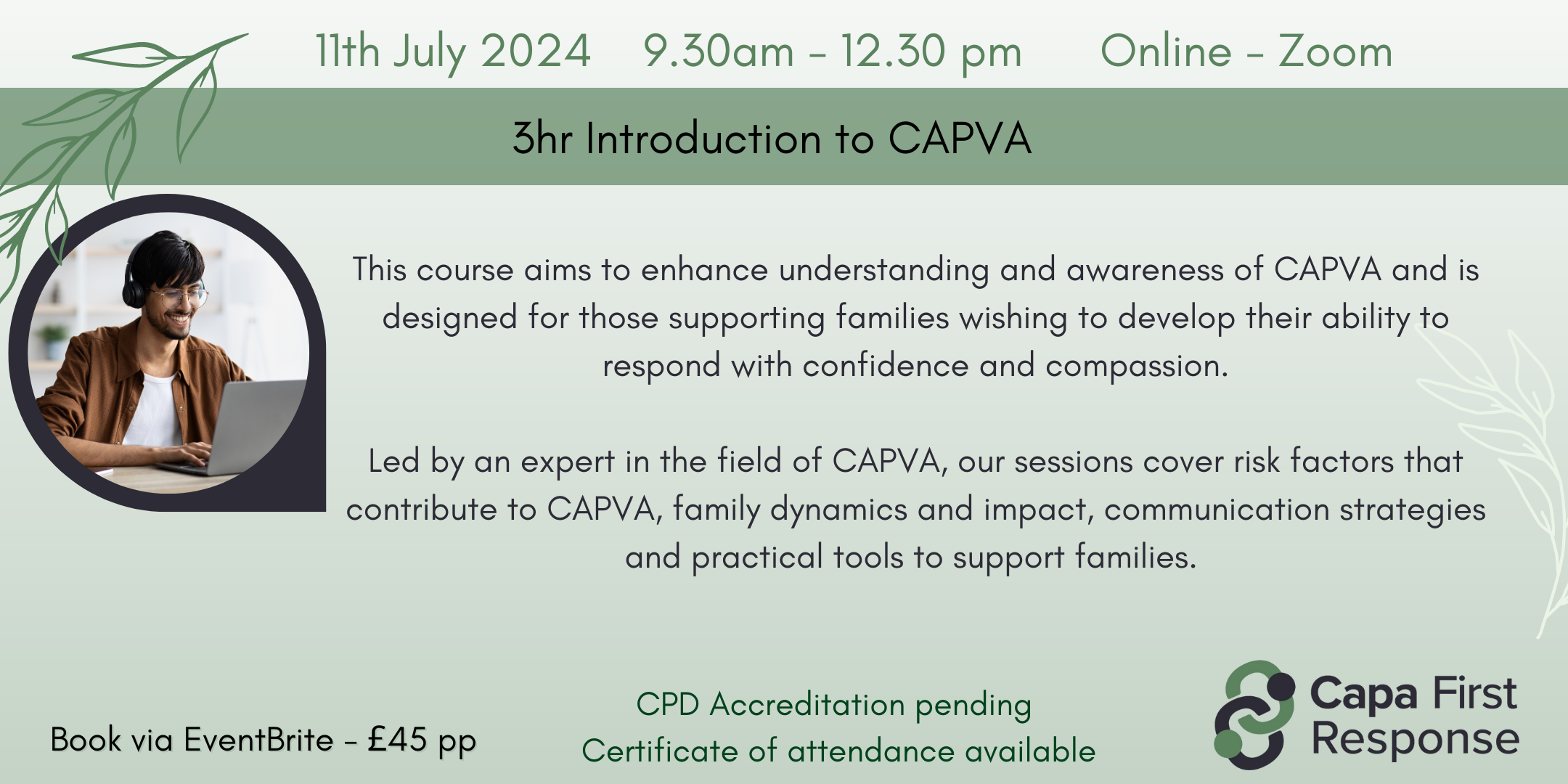 11th July 2024 9.30am - 12.30 pm Online - Zoom

3hr Introduction to CAPVA

This course aims to enhance understanding and awareness of CAPVA and is designed for those supporting families wishing to develop their ability to respond with confidence and compassion.

Led by an expert in the field of CAPVA, our sessions cover risk factors that contribute to CAPVA, family dynamics and impact, communication strategies and practical tools to support families.

Book via EventBrite - £45 pp

CPD Accreditation pending
Certificate of attendance available

Capa First Response